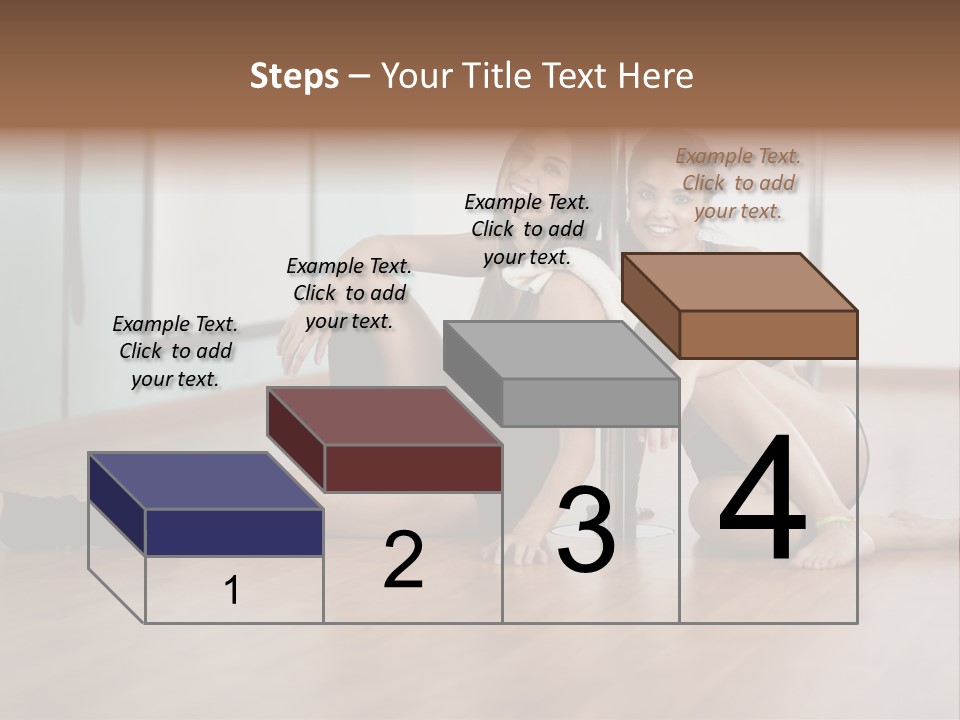 Steps – Your Title Text Here

Example Text. Click to add your text.

Example Text. Click to add your text.

Example Text. Click to add your text.

Example Text. Click to add your text.

1

2

3

4